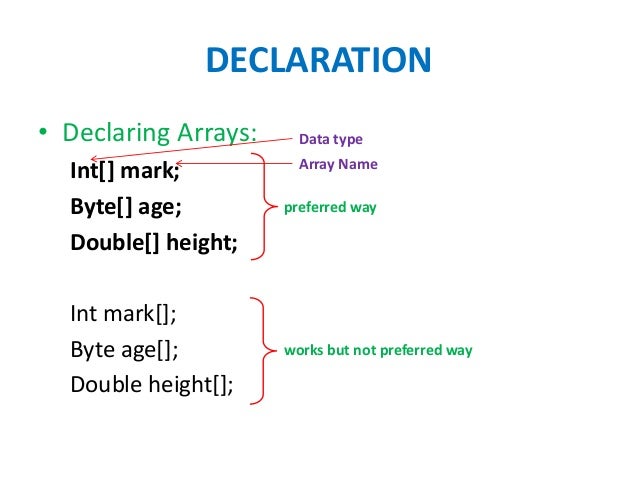 DECLARATION

• Declaring Arrays:

Data type

Array Name

Int[] mark;
Byte[] age;
Double[] height;

preferred way

Int mark[];
Byte age[];
Double height[];

works but not preferred way